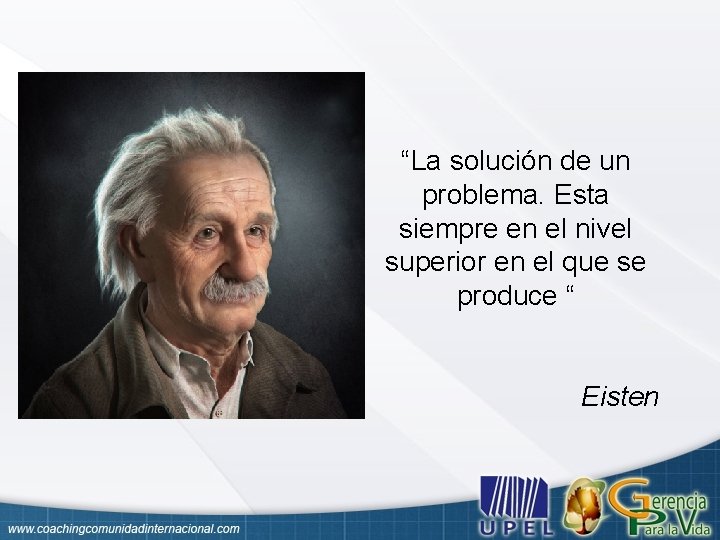 “La solución de un problema. Esta siempre en el nivel superior en el que se produce “

Eisten

www.coachingcomunidadinternacional.com

UPEL

Gerencia Para la Vida